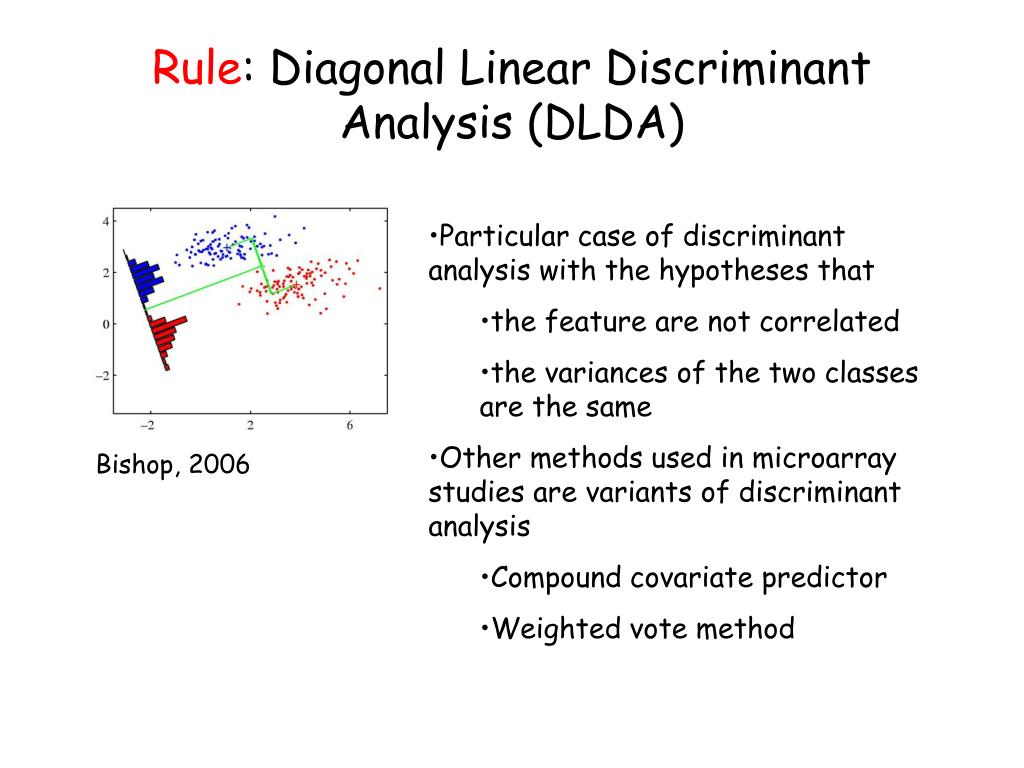 Rule: Diagonal Linear Discriminant Analysis (DLDA)

4
2
0
−2
−2
2
6

Bishop, 2006

•Particular case of discriminant analysis with the hypotheses that

•the feature are not correlated

•the variances of the two classes are the same

•Other methods used in microarray studies are variants of discriminant analysis

•Compound covariate predictor

•Weighted vote method